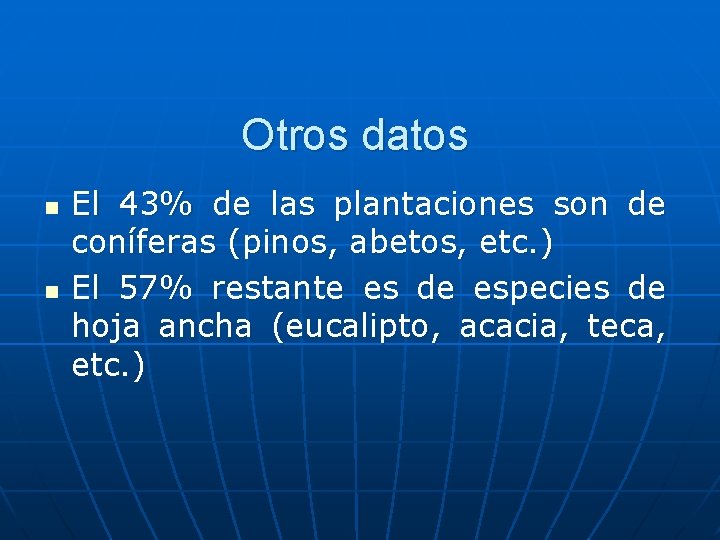 Otros datos

- El 43% de las plantaciones son de coníferas (pinos, abetos, etc.)
- El 57% restante es de especies de hoja ancha (eucalipto, acacia, teca, etc.)